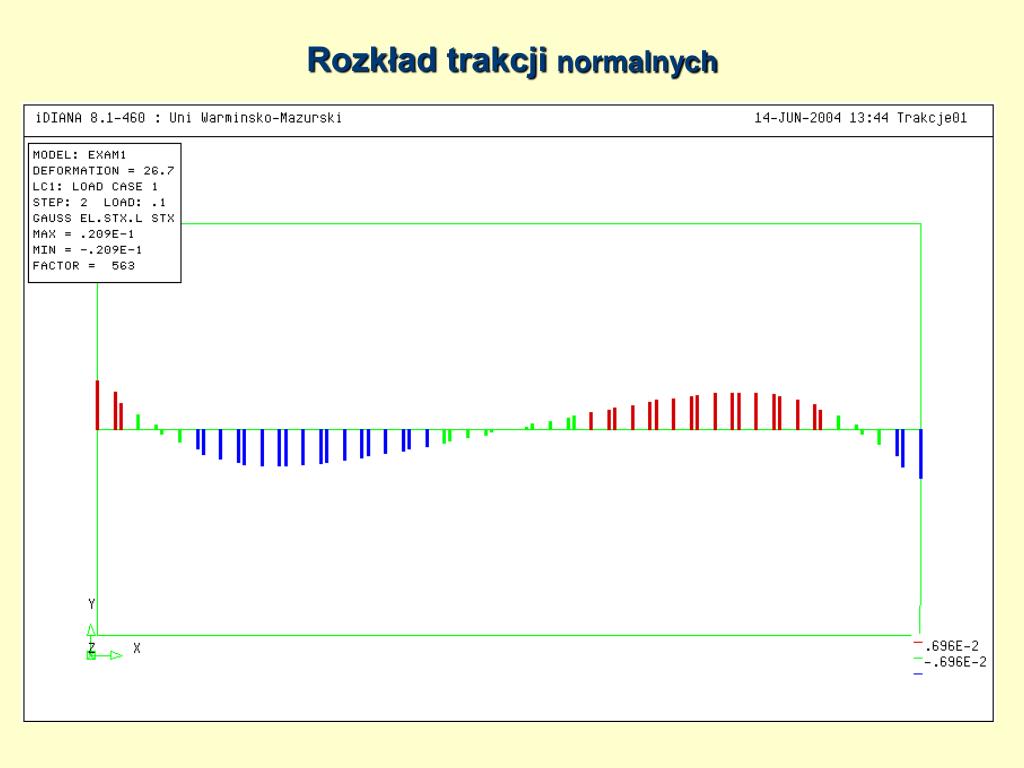 Rozkład trakcji normalnych

iDIANA 8.1-460 : Uni Warminsko-Mazurski

14-JUN-2004 13:44 Trakcje01

MODEL: EXAM1
DEFORMATION = 26.7
LC1: LOAD CASE 1
STEP: 2 LOAD: .1
GAUSS EL.STX.L STX
MAX = .209E-1
MIN = -.209E-1
FACTOR = 563

Y
Z
X

.696E-2
-.696E-2